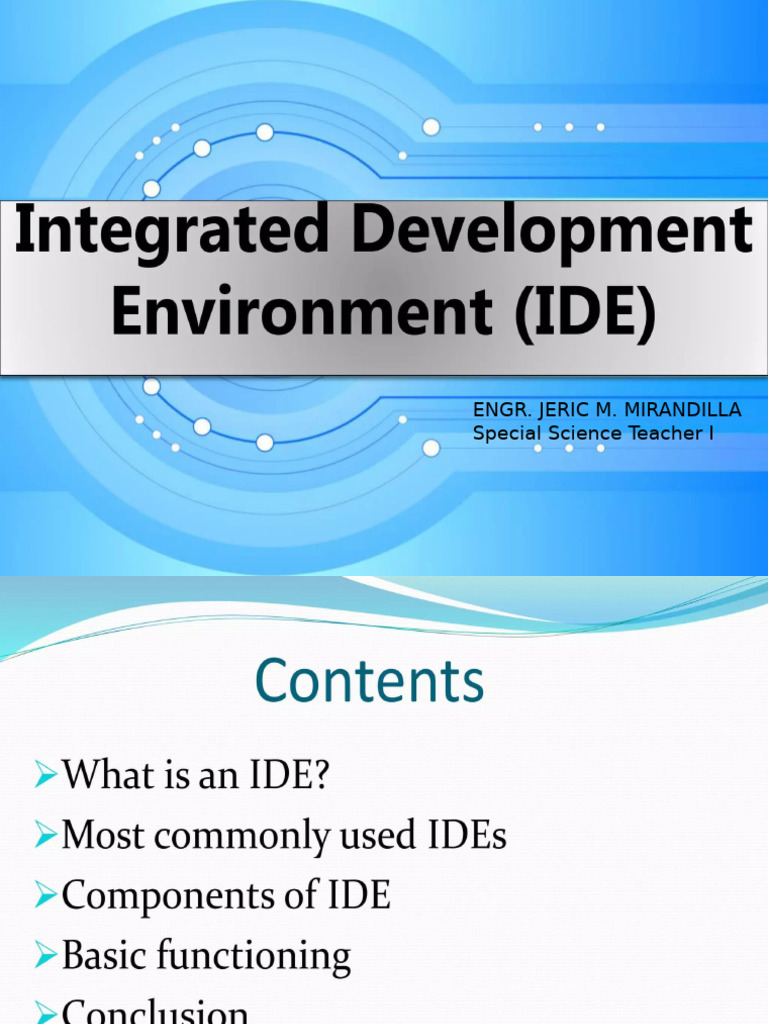 Integrated Development Environment (IDE)

ENGR. JERIC M. MIRANDILLA
Special Science Teacher I

Contents

➢What is an IDE?
➢Most commonly used IDEs
➢Components of IDE
➢Basic functioning
➢Conclusion